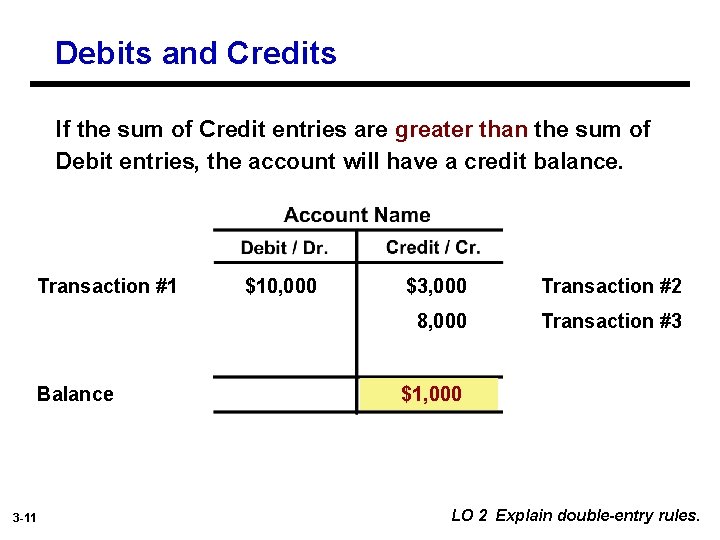 Debits and Credits

If the sum of Credit entries are greater than the sum of Debit entries, the account will have a credit balance.

Account Name

| | Debit / Dr. | Credit / Cr. | |
|---|---|---|---|
| Transaction #1 | \$10,000 | \$3,000 | Transaction #2 |
| | | 8,000 | Transaction #3 |
| Balance | | \$1,000 | |

3-11

LO 2 Explain double-entry rules.